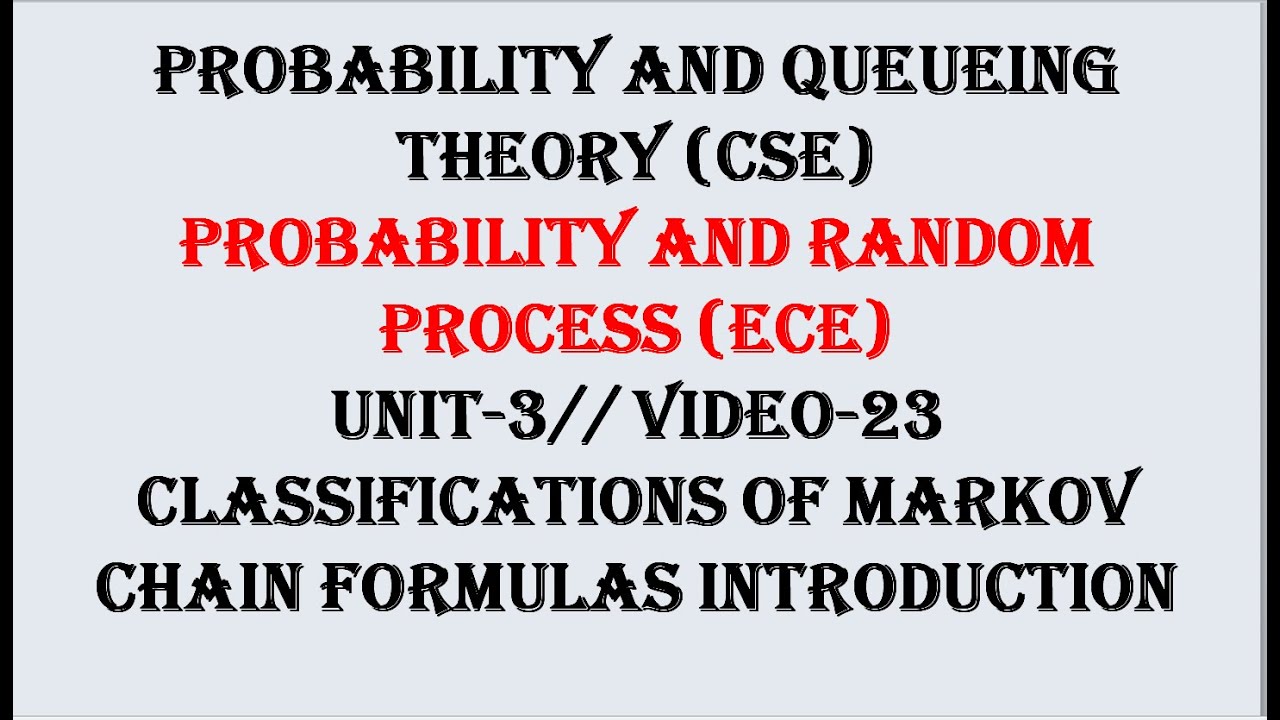 PROBABILITY AND QUEUEING THEORY (CSE)
PROBABILITY AND RANDOM PROCESS (ECE)
UNIT-3// VIDEO-23
CLASSIFICATIONS OF MARKOV CHAIN FORMULAS INTRODUCTION